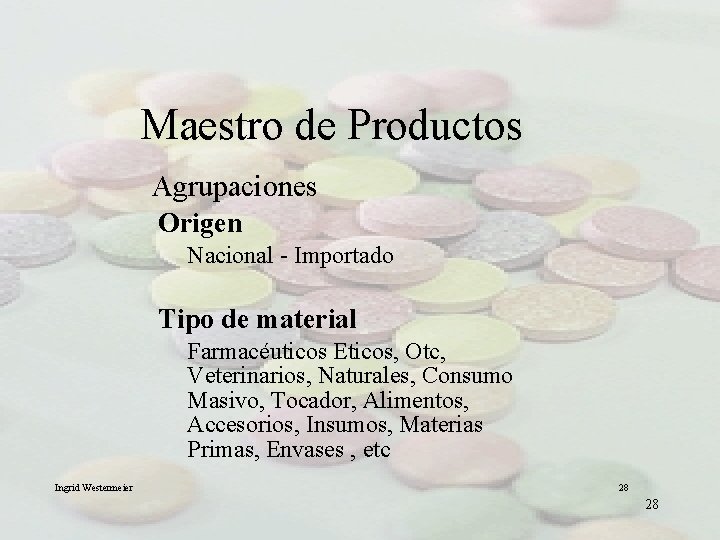 Maestro de Productos

Agrupaciones

Origen

Nacional - Importado

Tipo de material

Farmacéuticos Eticos, Otc, Veterinarios, Naturales, Consumo Masivo, Tocador, Alimentos, Accesorios, Insumos, Materias Primas, Envases , etc

Ingrid Westermeier

28

28